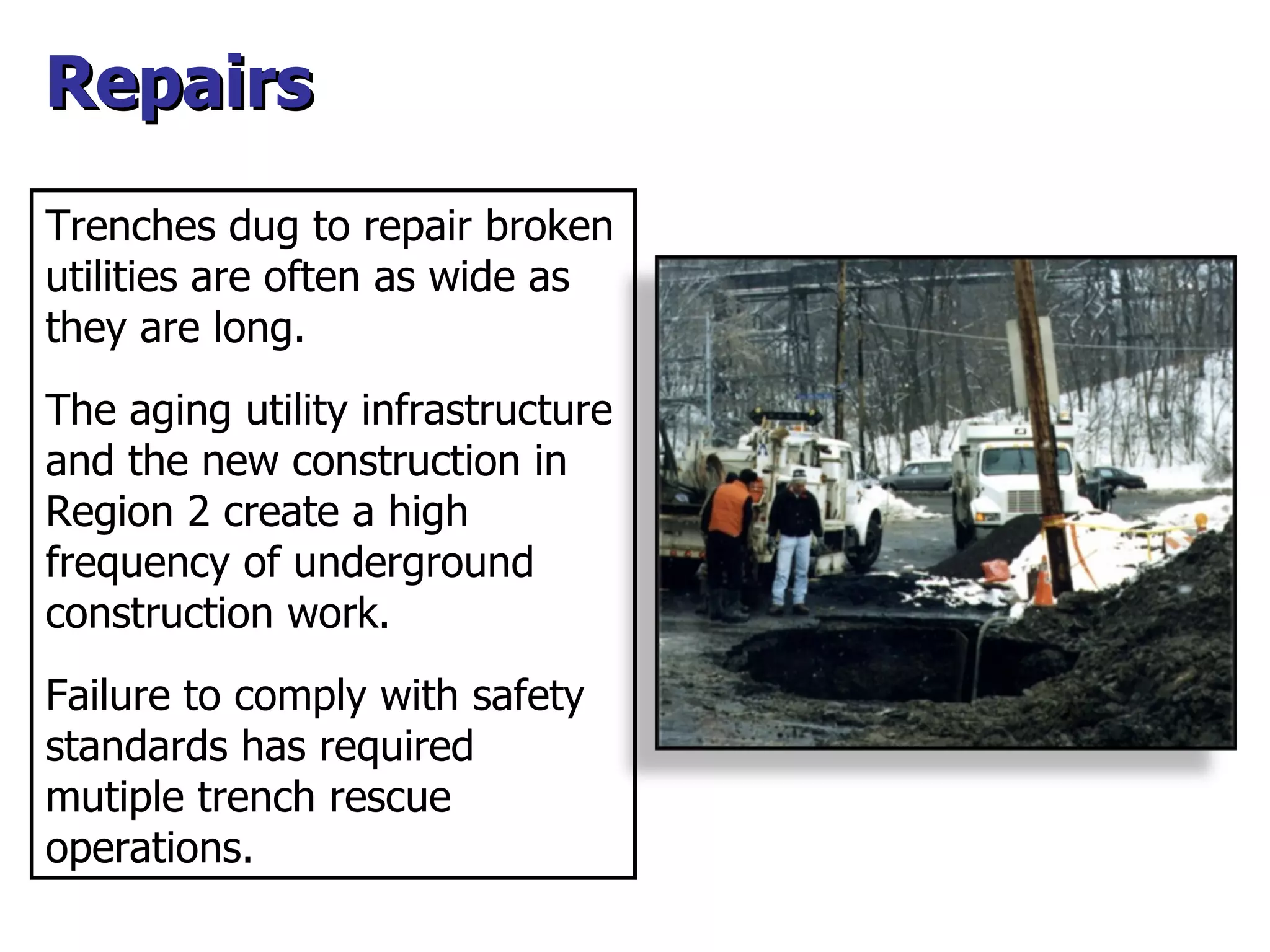 Repairs

Trenches dug to repair broken utilities are often as wide as they are long.

The aging utility infrastructure and the new construction in Region 2 create a high frequency of underground construction work.

Failure to comply with safety standards has required mutiple trench rescue operations.